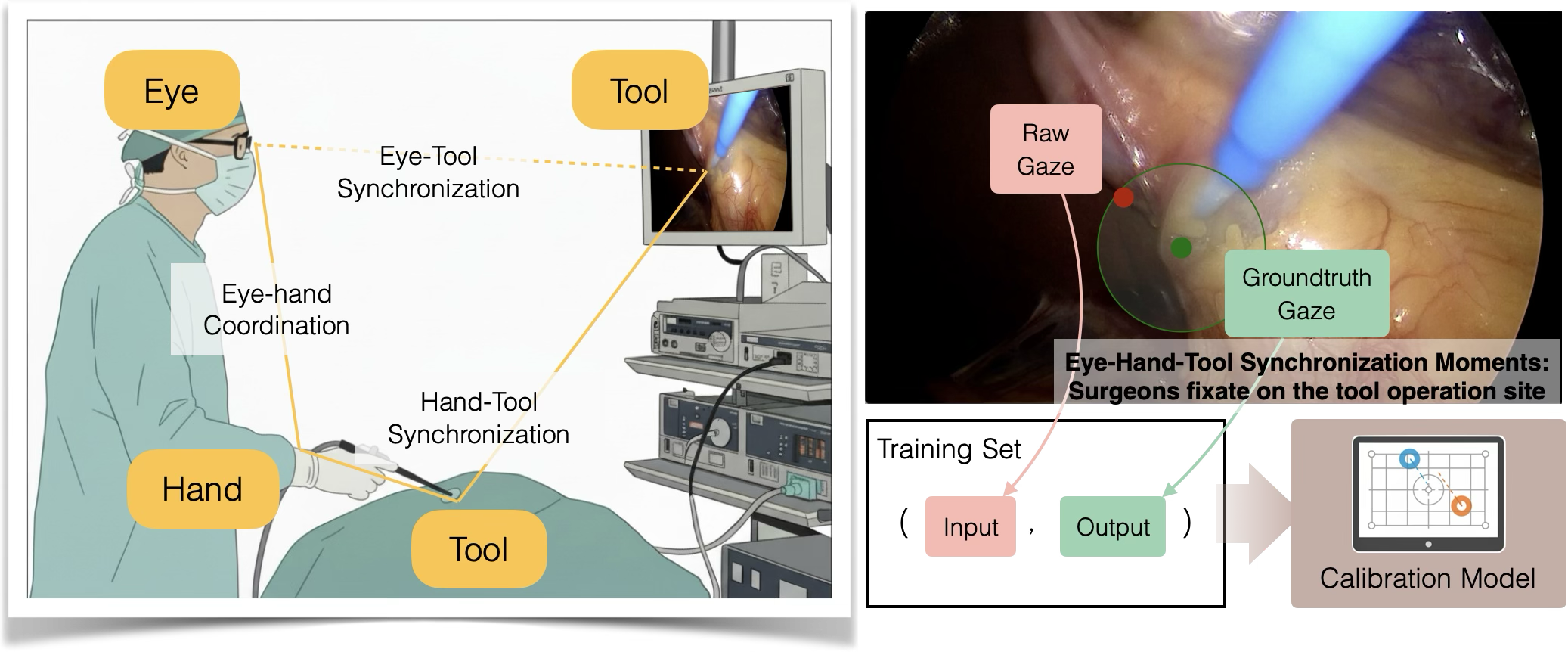 Eye

Tool

Eye-Tool Synchronization

Eye-hand Coordination

Hand-Tool Synchronization

Hand

Tool

Raw Gaze

Groundtruth Gaze

Eye-Hand-Tool Synchronization Moments: Surgeons fixate on the tool operation site

Training Set

( Input , Output )

Calibration Model